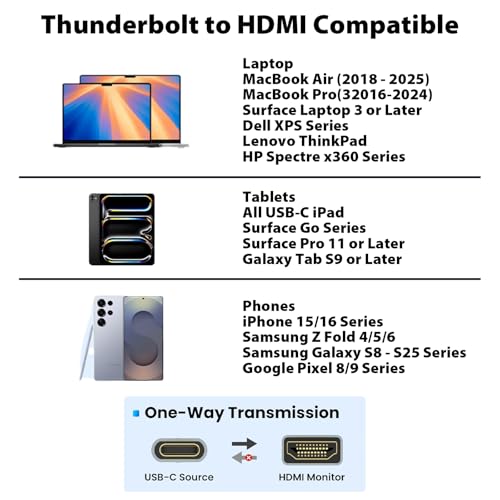 Thunderbolt to HDMI Compatible

Laptop
MacBook Air (2018 - 2025)
MacBook Pro(32016-2024)
Surface Laptop 3 or Later
Dell XPS Series
Lenovo ThinkPad
HP Spectre x360 Series

Tablets
All USB-C iPad
Surface Go Series
Surface Pro 11 or Later
Galaxy Tab S9 or Later

Phones
iPhone 15/16 Series
Samsung Z Fold 4/5/6
Samsung Galaxy S8 - S25 Series
Google Pixel 8/9 Series

One-Way Transmission

USB-C Source

HDMI Monitor